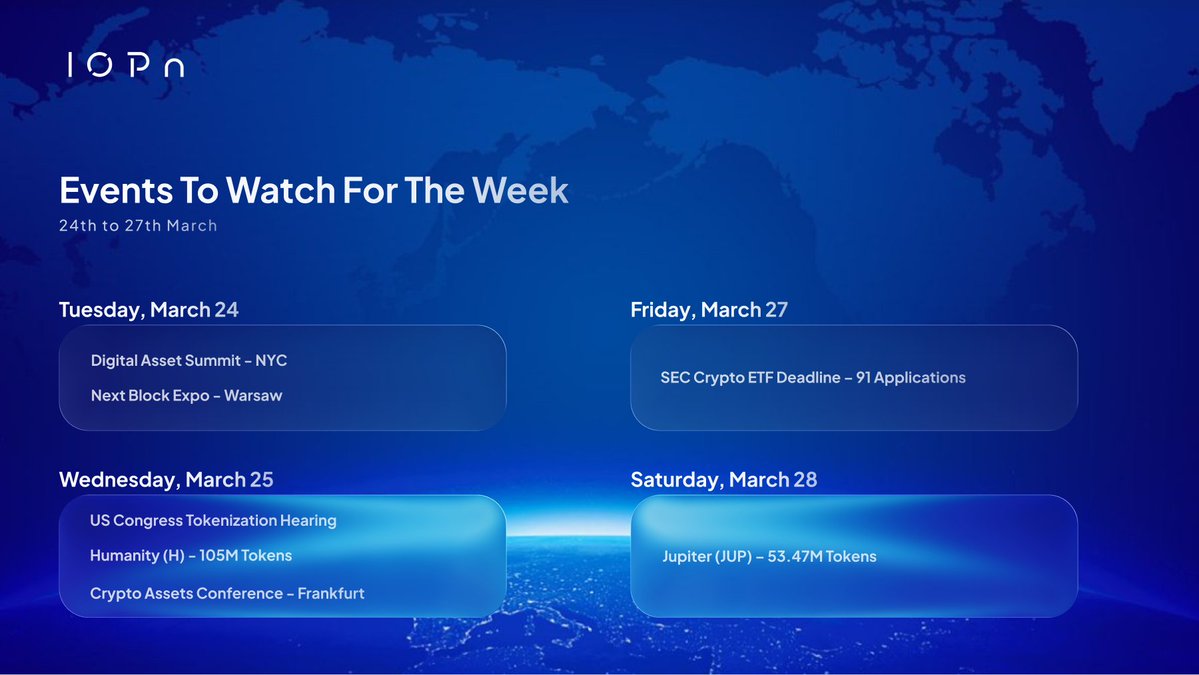 IOPn

Events To Watch For The Week
24th to 27th March

Tuesday, March 24

Digital Asset Summit – NYC

Next Block Expo – Warsaw

Wednesday, March 25

US Congress Tokenization Hearing

Humanity (H) – 105M Tokens

Crypto Assets Conference – Frankfurt

Friday, March 27

SEC Crypto ETF Deadline – 91 Applications

Saturday, March 28

Jupiter (JUP) – 53.47M Tokens